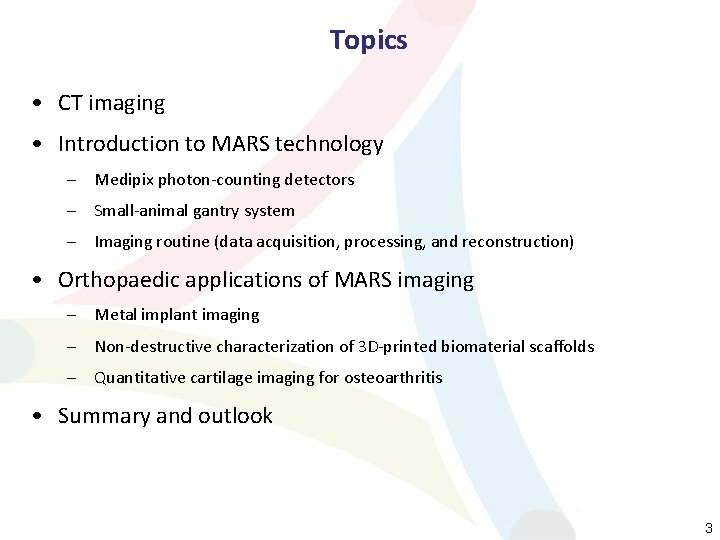 Topics

• CT imaging

• Introduction to MARS technology

– Medipix photon-counting detectors

– Small-animal gantry system

– Imaging routine (data acquisition, processing, and reconstruction)

• Orthopaedic applications of MARS imaging

– Metal implant imaging

– Non-destructive characterization of 3D-printed biomaterial scaffolds

– Quantitative cartilage imaging for osteoarthritis

• Summary and outlook

3